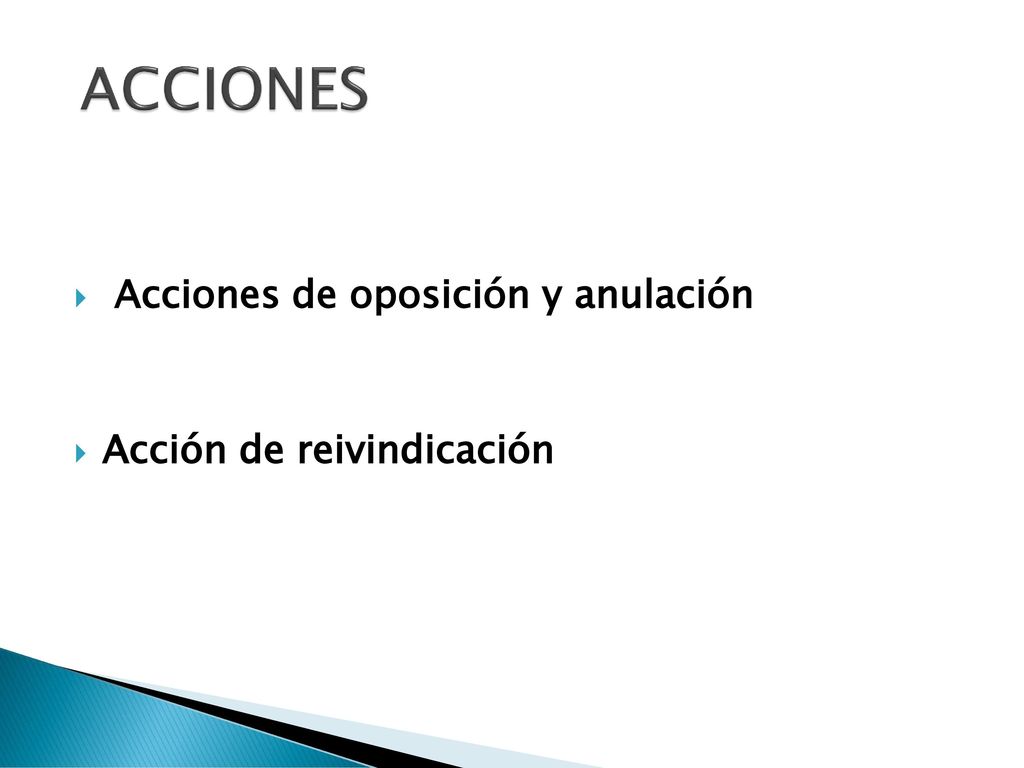 ACCIONES

Acciones de oposición y anulación

Acción de reivindicación